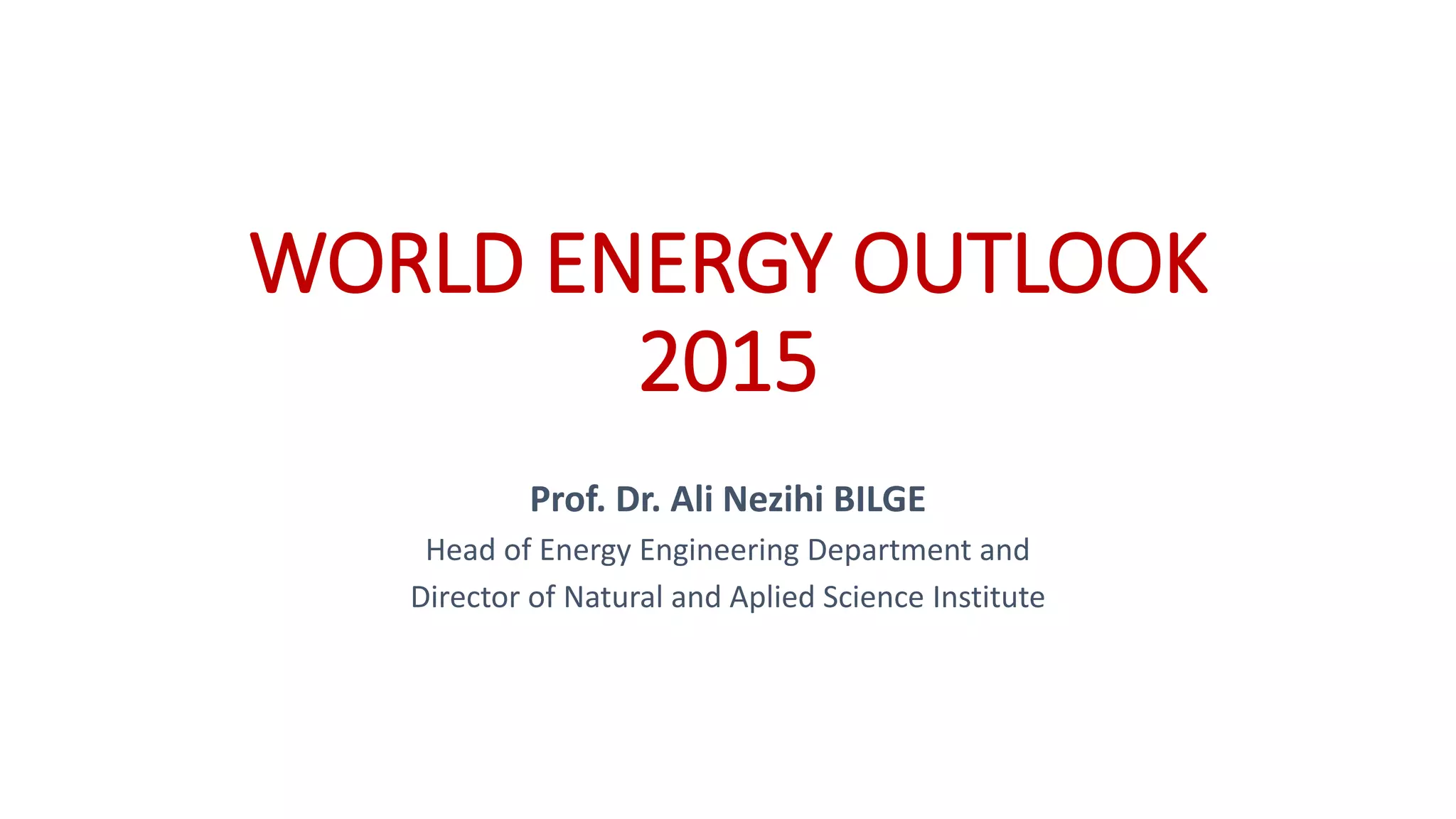 WORLD ENERGY OUTLOOK 2015

Prof. Dr. Ali Nezihi BILGE
Head of Energy Engineering Department and
Director of Natural and Aplied Science Institute